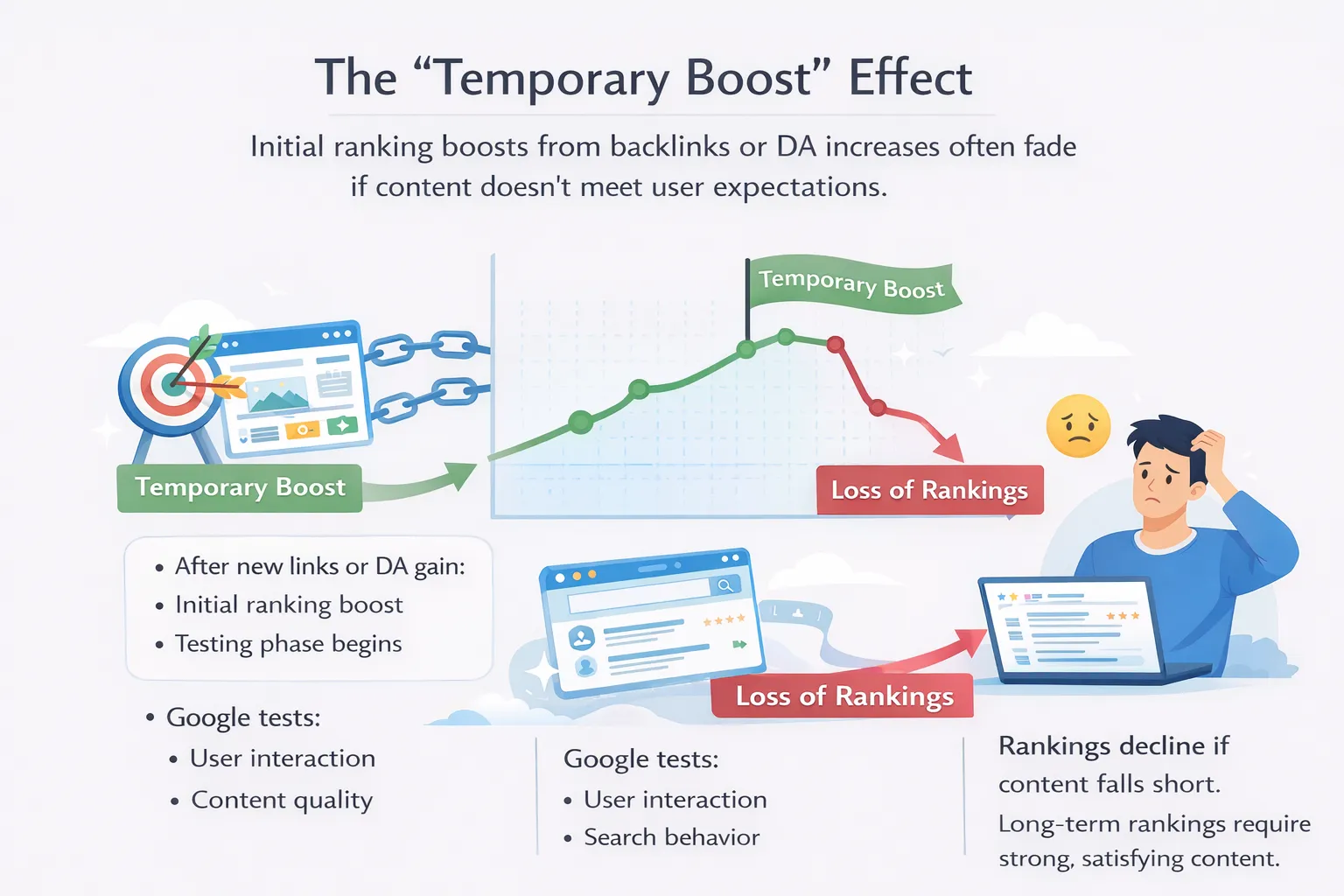 The “Temporary Boost” Effect

Initial ranking boosts from backlinks or DA increases often fade if content doesn't meet user expectations.

Temporary Boost

Temporary Boost

Loss of Rankings

• After new links or DA gain:
• Initial ranking boost
• Testing phase begins

Loss of Rankings

• Google tests:
• User interaction
• Content quality

Google tests:
• User interaction
• Search behavior

Rankings decline if content falls short.
Long-term rankings require strong, satisfying content.